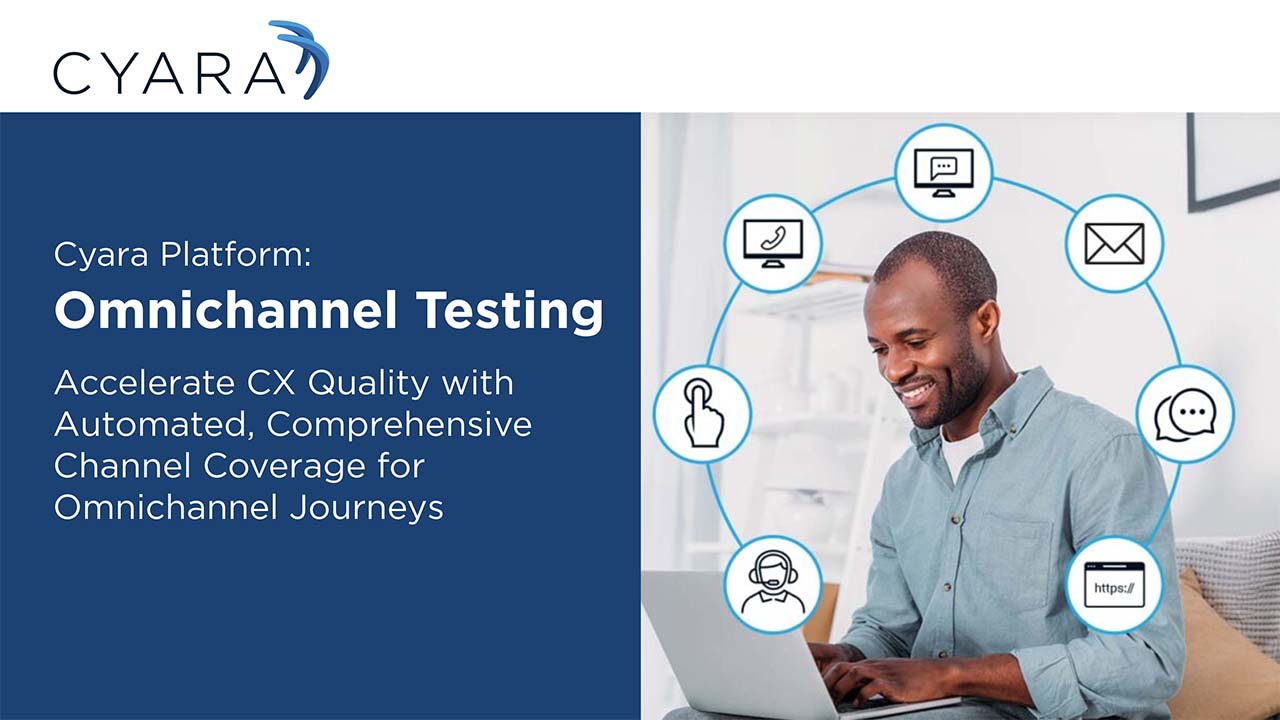 CYARA

Cyara Platform:

Omnichannel Testing

Accelerate CX Quality with Automated, Comprehensive Channel Coverage for Omnichannel Journeys

https://